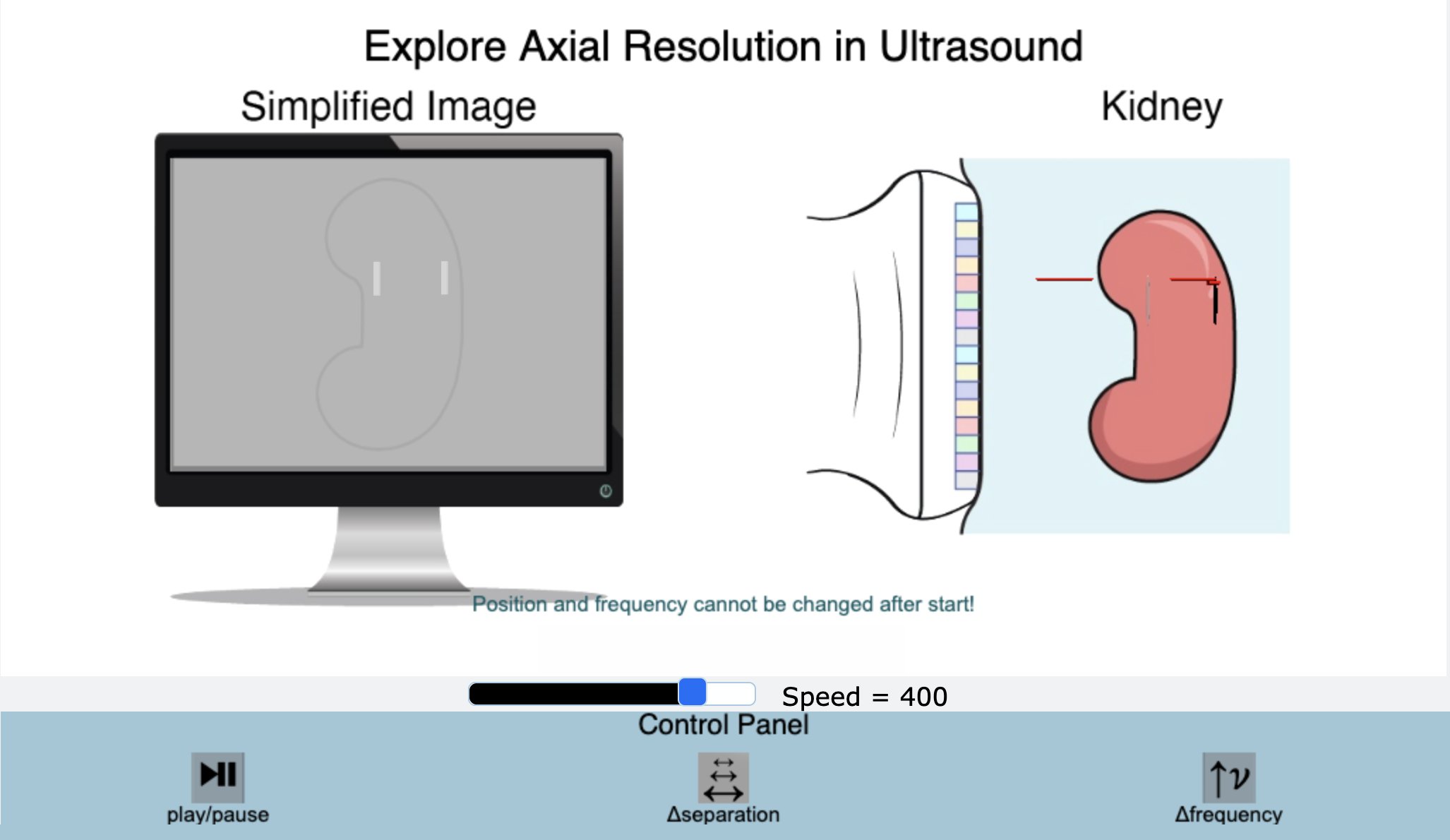 Explore Axial Resolution in Ultrasound

Simplified Image

Kidney

Position and frequency cannot be changed after start!

Speed = 400

Control Panel

play/pause

Δseparation

$\uparrow\nu$

Δfrequency